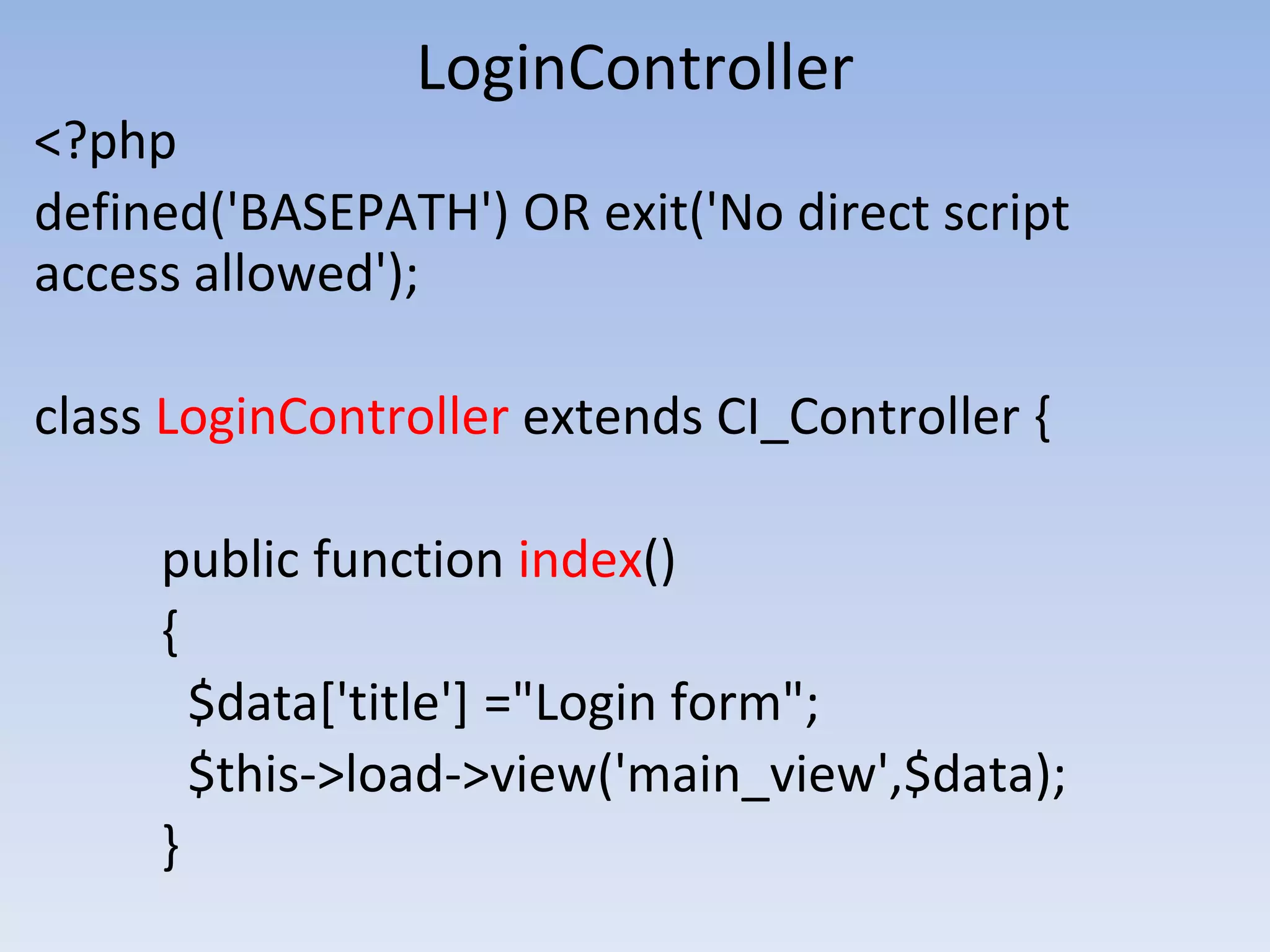 LoginController

<?php
defined('BASEPATH') OR exit('No direct script access allowed');

class LoginController extends CI_Controller {

public function index()
{
$data['title'] ="Login form";
$this->load->view('main_view',$data);
}